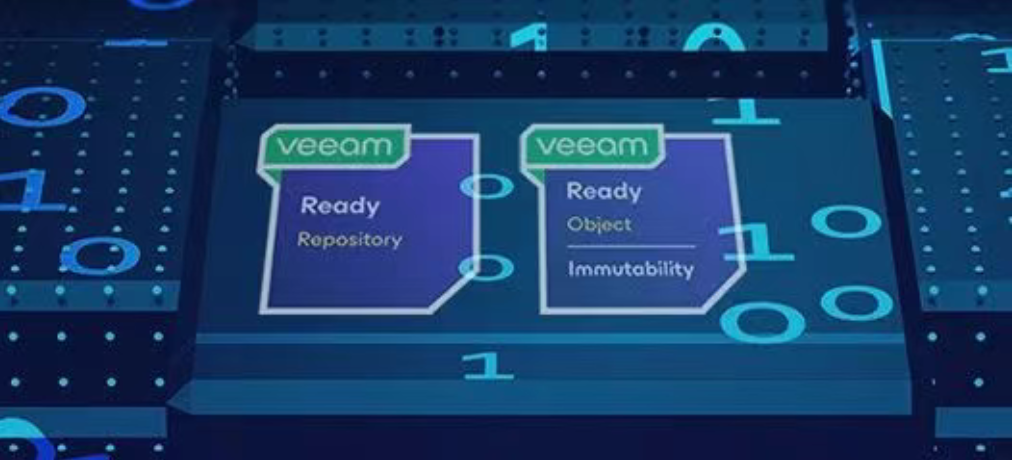 veeam
Ready
Repository

veeam
Ready
Object
Immutability